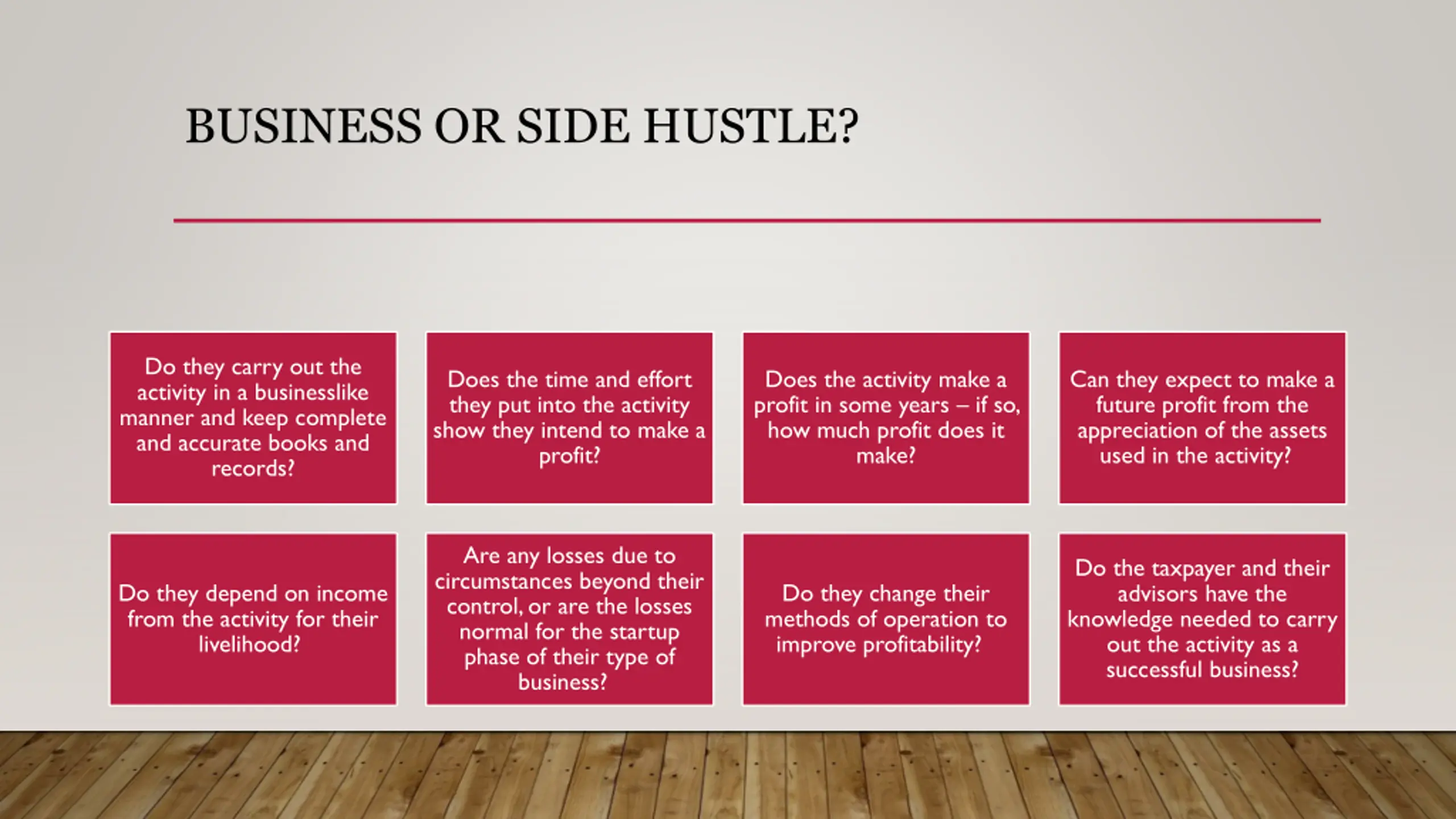 BUSINESS OR SIDE HUSTLE?

Do they carry out the activity in a businesslike manner and keep complete and accurate books and records?

Does the time and effort they put into the activity show they intend to make a profit?

Does the activity make a profit in some years – if so, how much profit does it make?

Can they expect to make a future profit from the appreciation of the assets used in the activity?

Do they depend on income from the activity for their livelihood?

Are any losses due to circumstances beyond their control, or are the losses normal for the startup phase of their type of business?

Do they change their methods of operation to improve profitability?

Do the taxpayer and their advisors have the knowledge needed to carry out the activity as a successful business?